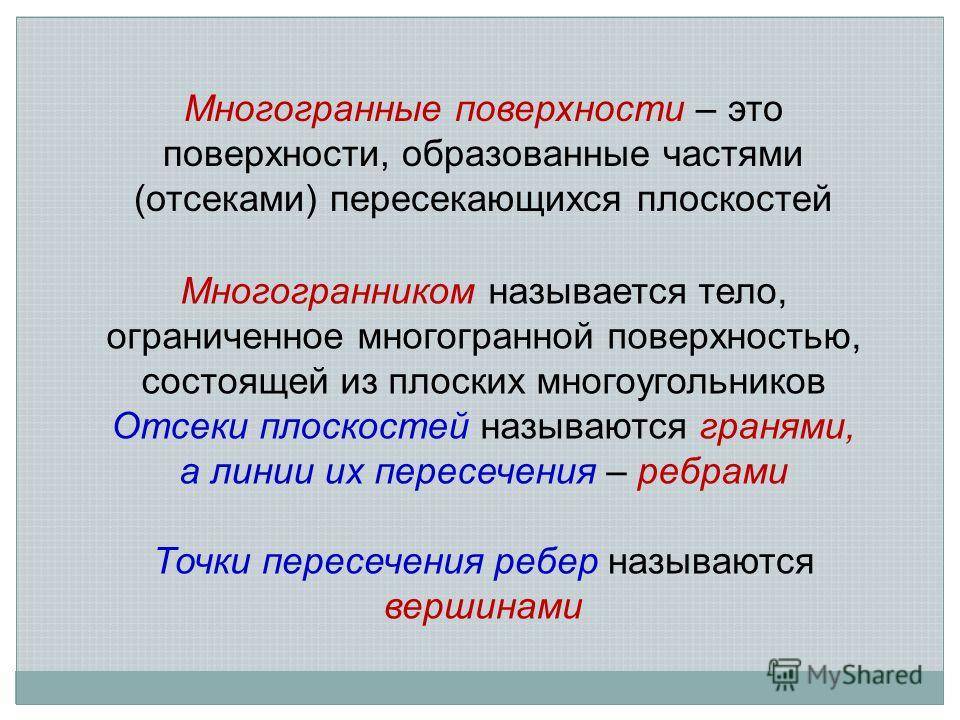 Многогранные поверхности – это поверхности, образованные частями (отсеками) пересекающихся плоскостей

Многогранником называется тело, ограниченное многогранной поверхностью, состоящей из плоских многоугольников
Отсеки плоскостей называются гранями, а линии их пересечения – ребрами

Точки пересечения ребер называются вершинами

MyShared